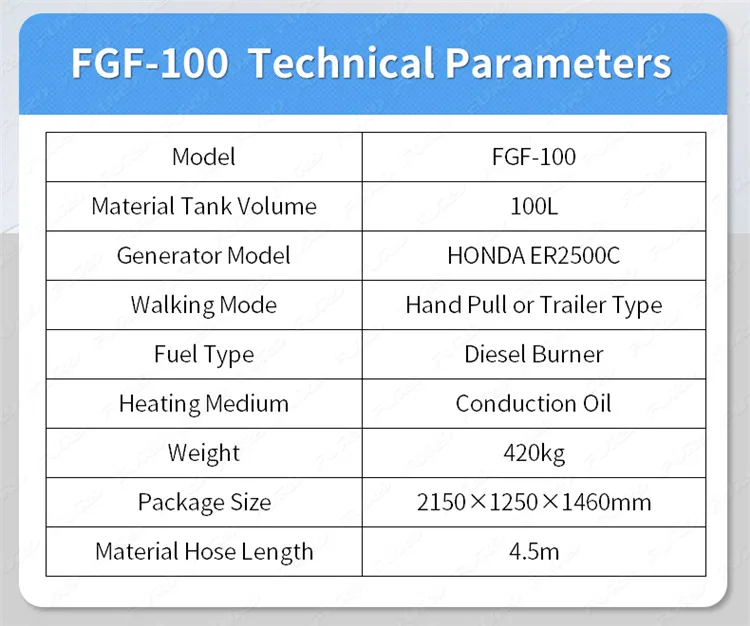 FGF-100 Technical Parameters

| Model | FGF-100 |
|---|---|
| Material Tank Volume | 100L |
| Generator Model | HONDA ER2500C |
| Walking Mode | Hand Pull or Trailer Type |
| Fuel Type | Diesel Burner |
| Heating Medium | Conduction Oil |
| Weight | 420kg |
| Package Size | 2150×1250×1460mm |
| Material Hose Length | 4.5m |